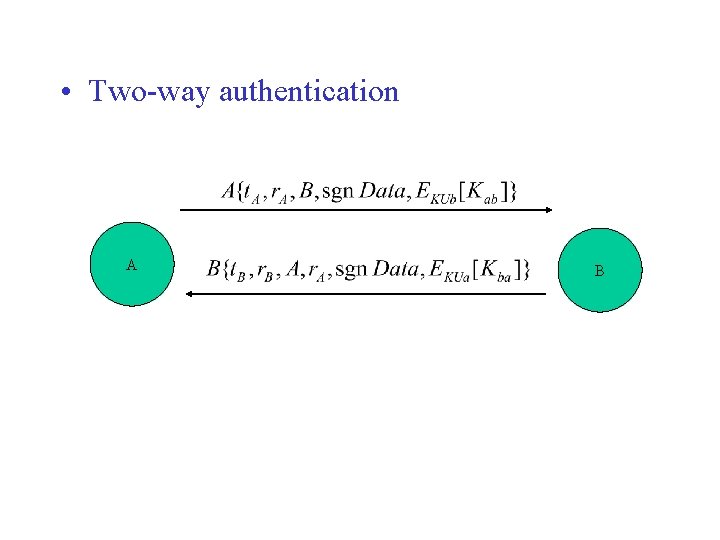 • Two-way authentication

$A\{t_A, r_A, B, \text{sgn}\, Data, E_{KUb}[K_{ab}]\}$

A

$B\{t_B, r_B, A, r_A, \text{sgn}\, Data, E_{KUa}[K_{ba}]\}$

B